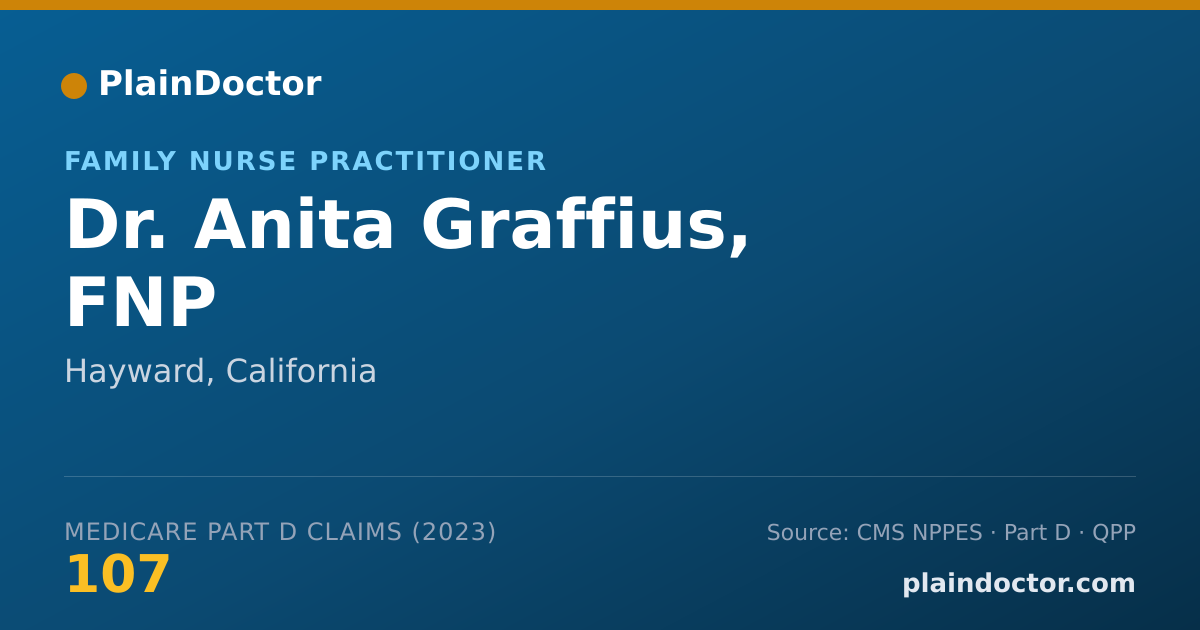 PlainDoctor

FAMILY NURSE PRACTITIONER

Dr. Anita Graffius, FNP

Hayward, California

MEDICARE PART D CLAIMS (2023)

107

Source: CMS NPPES · Part D · QPP

plaindoctor.com